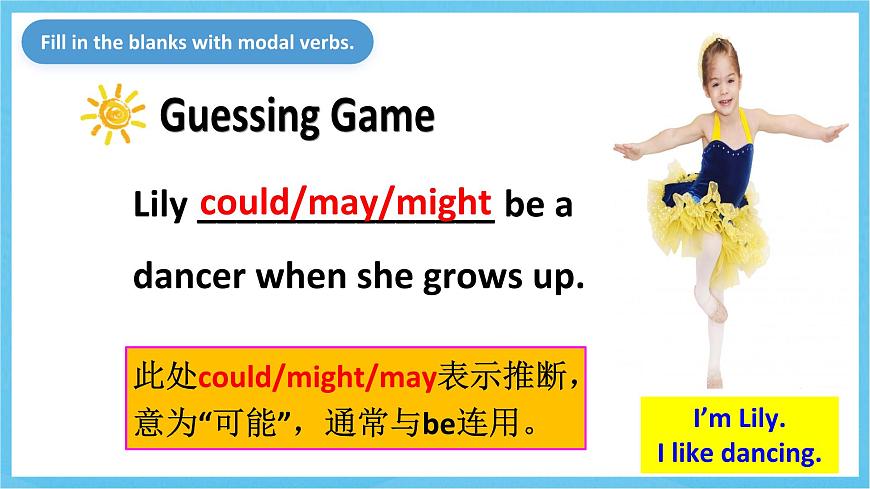 Fill in the blanks with modal verbs.

Guessing Game

Lily could/may/might be a dancer when she grows up.

此处could/might/may表示推断，意为“可能”，通常与be连用。

I’m Lily.
I like dancing.